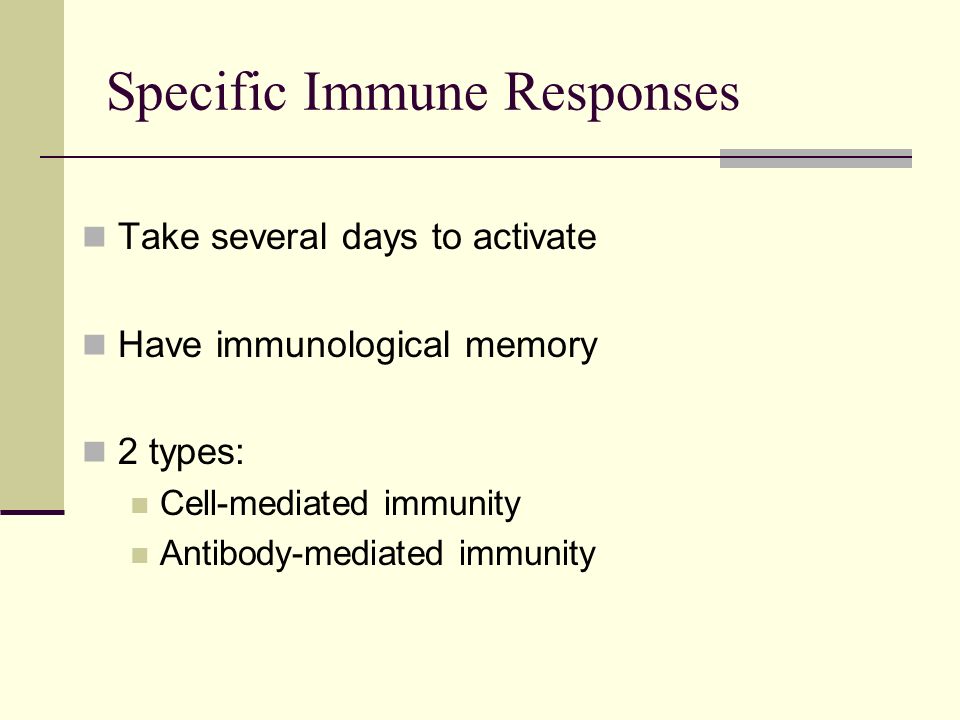 Specific Immune Responses

Take several days to activate

Have immunological memory

2 types:

Cell-mediated immunity

Antibody-mediated immunity